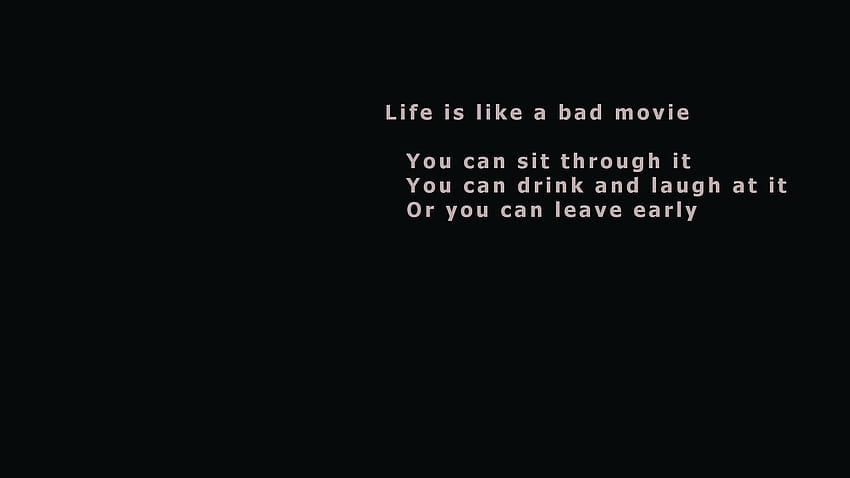 Life is like a bad movie

You can sit through it
You can drink and laugh at it
Or you can leave early